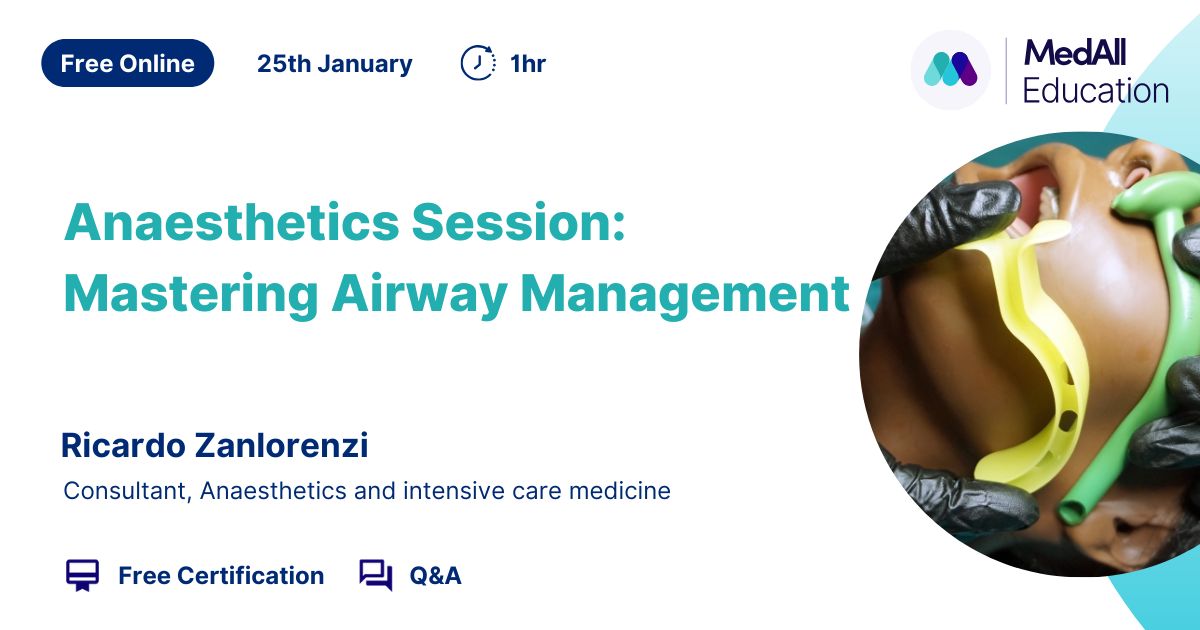 Free Online 25th January 1hr

MedAll Education

Anaesthetics Session: Mastering Airway Management

Ricardo Zanlorenzi

Consultant, Anaesthetics and intensive care medicine

Free Certification Q&A